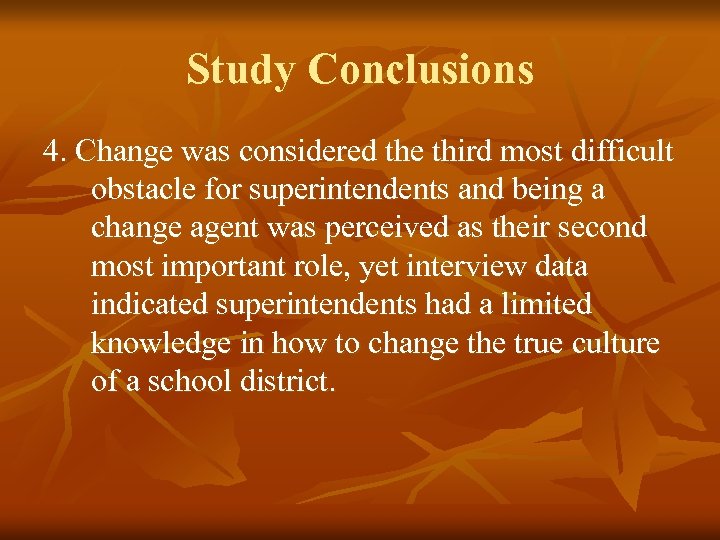 Study Conclusions

4. Change was considered the third most difficult obstacle for superintendents and being a change agent was perceived as their second most important role, yet interview data indicated superintendents had a limited knowledge in how to change the true culture of a school district.